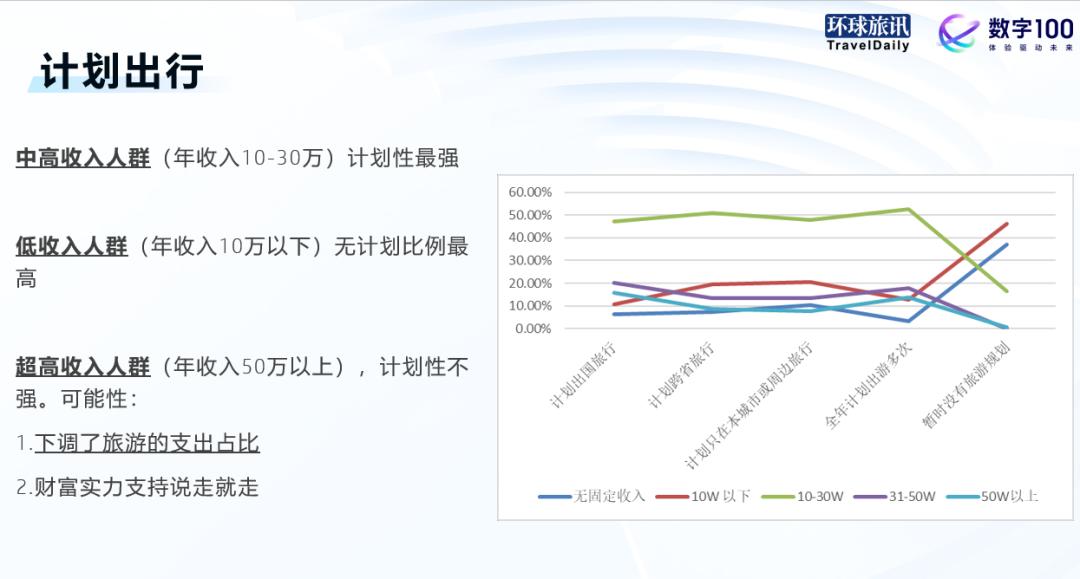 环球旅讯
TravelDaily
数字100
体验驱动未来

计划出行

中高收入人群（年收入10-30万）计划性最强

低收入人群（年收入10万以下）无计划比例最高

超高收入人群（年收入50万以上），计划性不强。可能性：

1.下调了旅游的支出占比

2.财富实力支持说走就走

60.00%
50.00%
40.00%
30.00%
20.00%
10.00%
0.00%

计划出国旅行
计划跨省旅行
计划只在本城市或周边旅行
全年计划出游多次
暂时没有旅游规划

无固定收入
10W 以下
10-30W
31-50W
50W以上